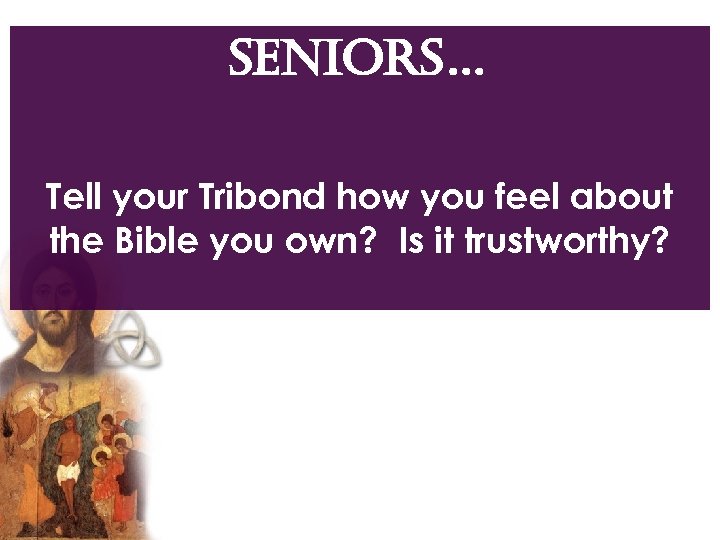 SENIORS…

Tell your Tribond how you feel about the Bible you own? Is it trustworthy?